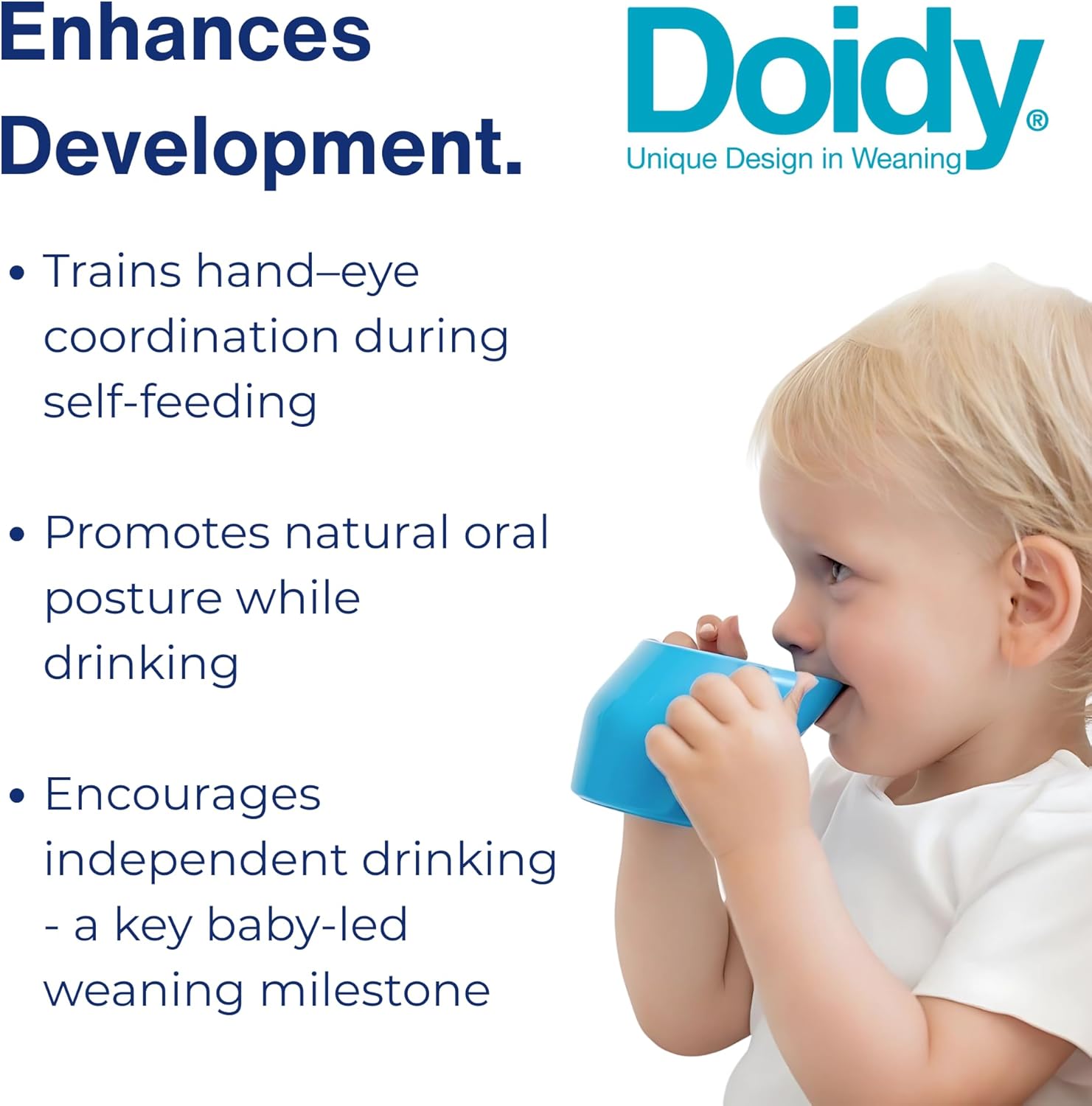 Enhances Development.

Doidy®
Unique Design in Weaning

• Trains hand–eye coordination during self-feeding

• Promotes natural oral posture while drinking

• Encourages independent drinking - a key baby-led weaning milestone